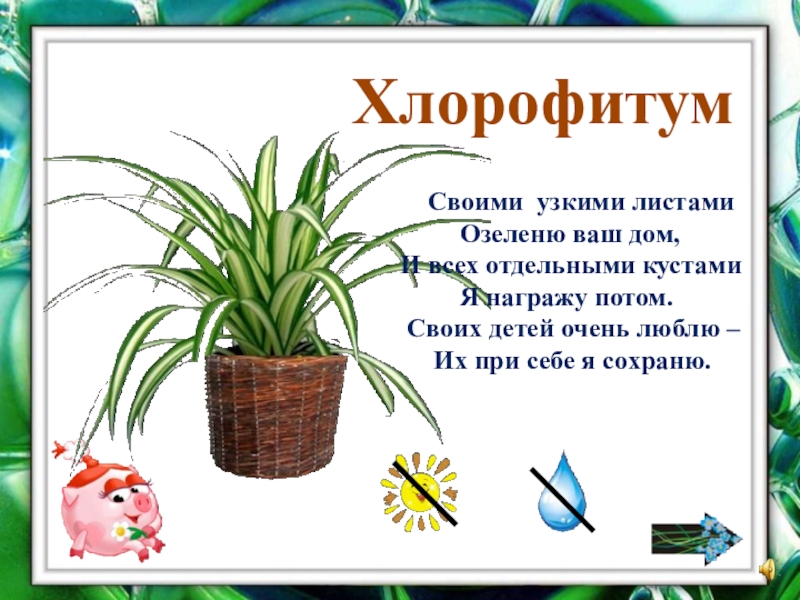 Хлорофитум

Своими узкими листами
Озеленю ваш дом,
И всех отдельными кустами
Я награжу потом.
Своих детей очень люблю –
Их при себе я сохраню.